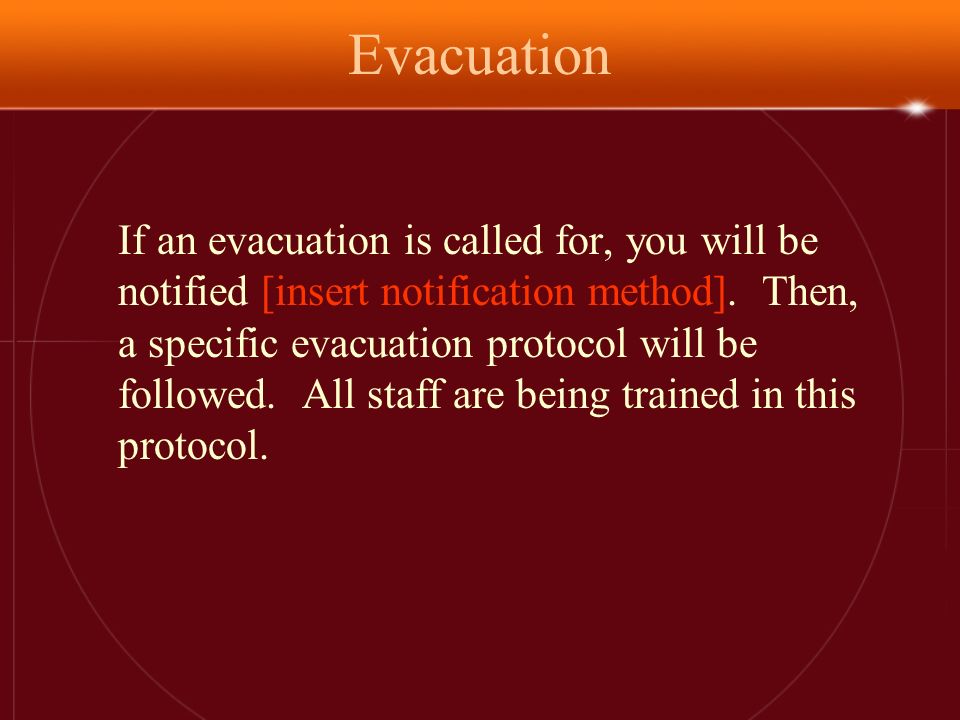 Evacuation

If an evacuation is called for, you will be notified [insert notification method]. Then, a specific evacuation protocol will be followed. All staff are being trained in this protocol.